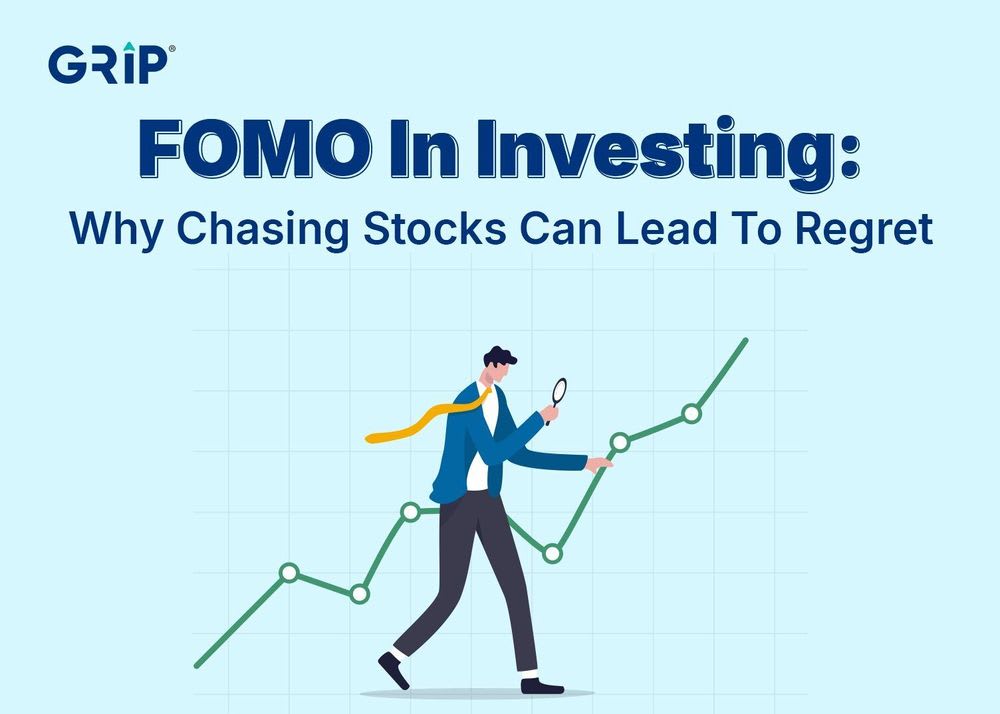 GRIP®

FOMO In Investing:
Why Chasing Stocks Can Lead To Regret